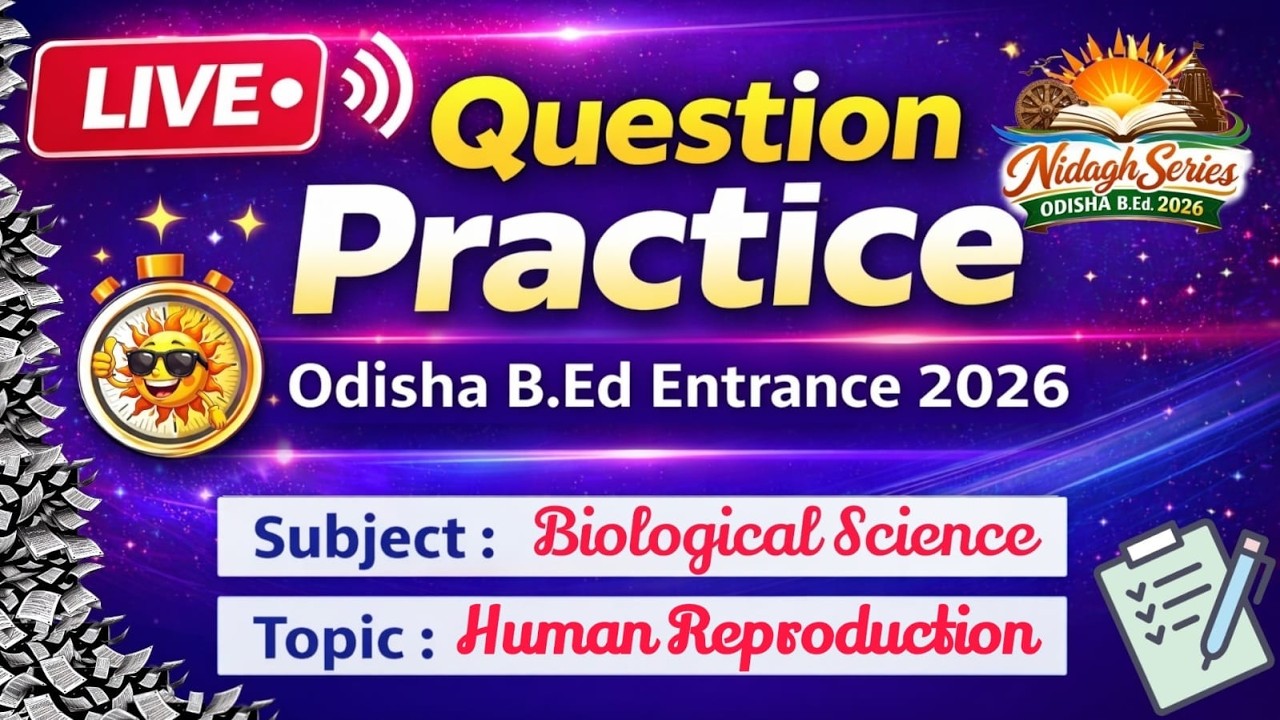 LIVE

Question Practice

Nidagh Series
ODISHA B.Ed. 2026

Odisha B.Ed Entrance 2026

Subject : Biological Science

Topic : Human Reproduction